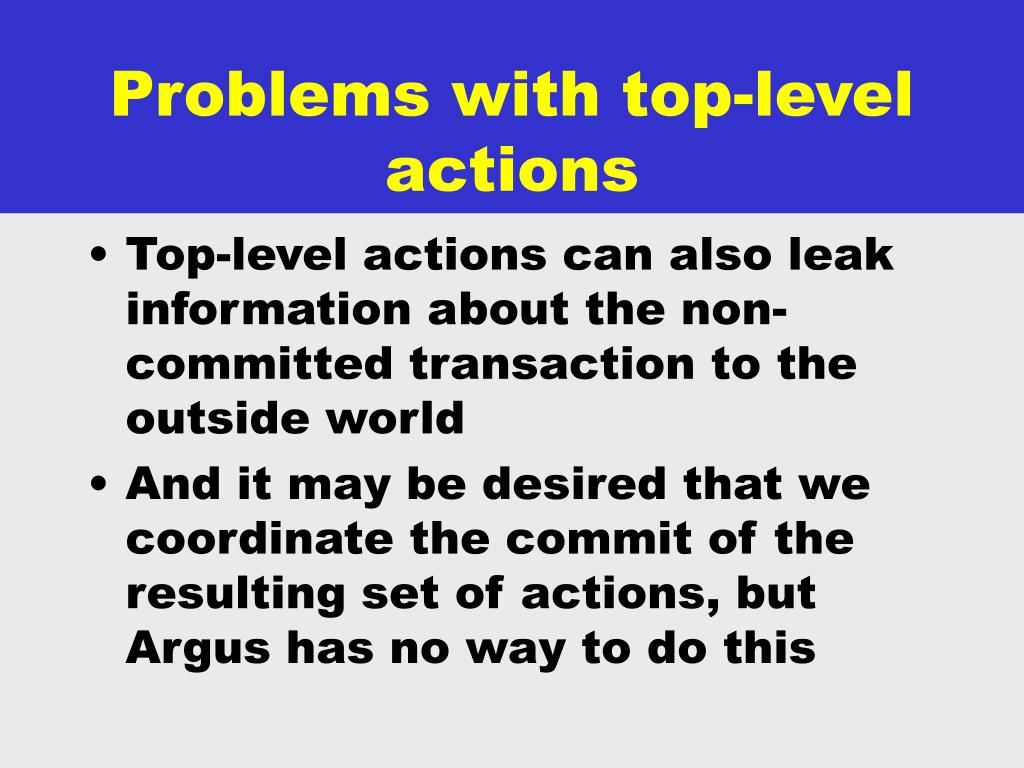 Problems with top-level actions

• Top-level actions can also leak information about the non-committed transaction to the outside world

• And it may be desired that we coordinate the commit of the resulting set of actions, but Argus has no way to do this